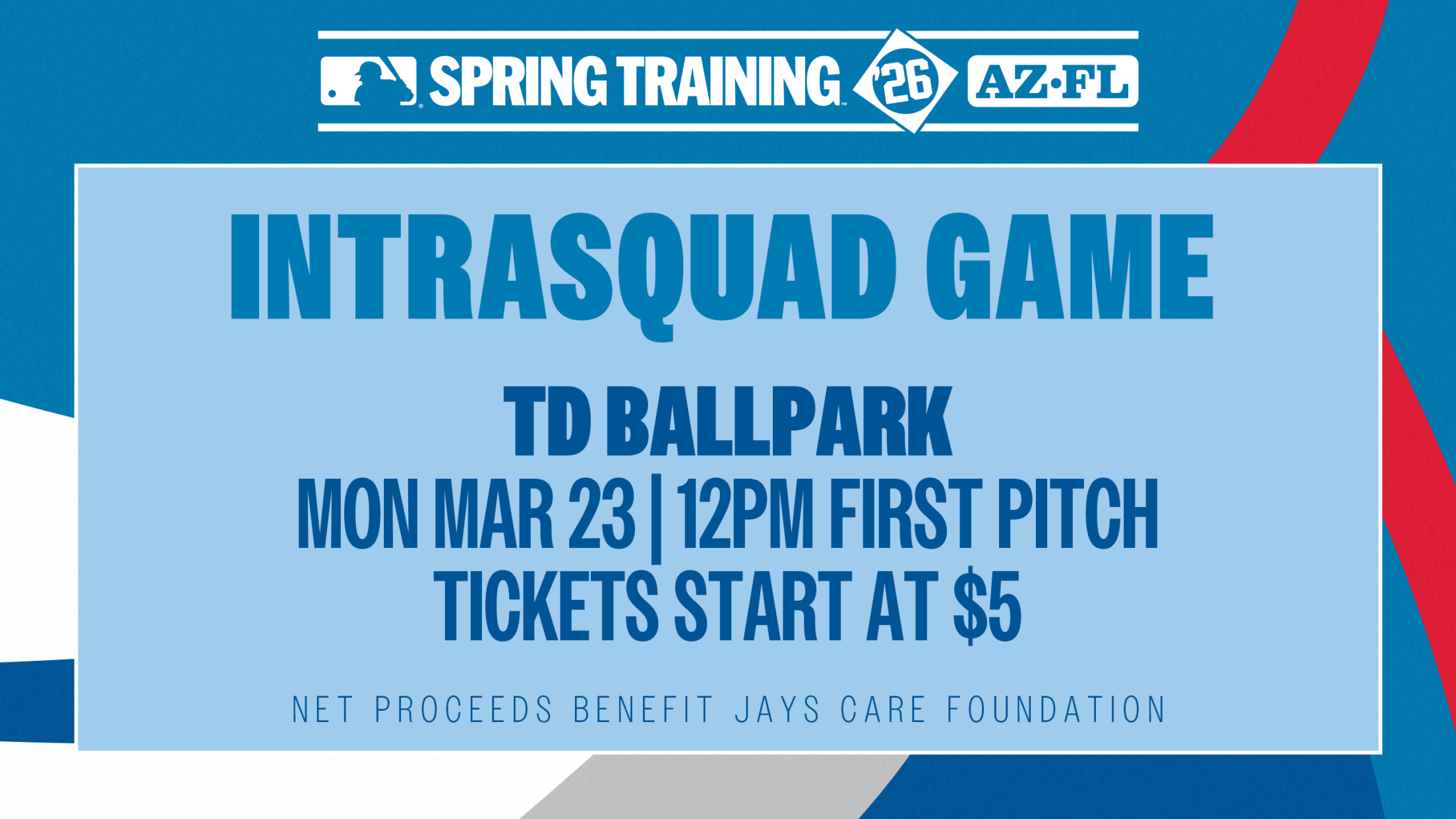 SPRING TRAINING '26 AZ·FL

INTRASQUAD GAME

TD BALLPARK
MON MAR 23 | 12PM FIRST PITCH
TICKETS START AT $5

NET PROCEEDS BENEFIT JAYS CARE FOUNDATION